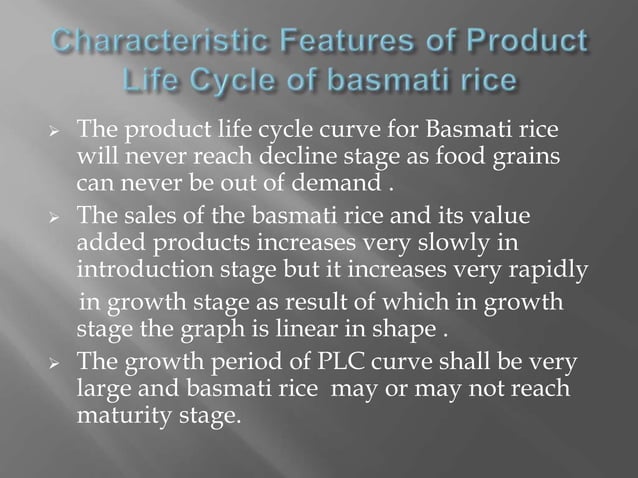 Characteristic Features of Product Life Cycle of basmati rice

➢ The product life cycle curve for Basmati rice will never reach decline stage as food grains can never be out of demand .

➢ The sales of the basmati rice and its value added products increases very slowly in introduction stage but it increases very rapidly in growth stage as result of which in growth stage the graph is linear in shape .

➢ The growth period of PLC curve shall be very large and basmati rice may or may not reach maturity stage.